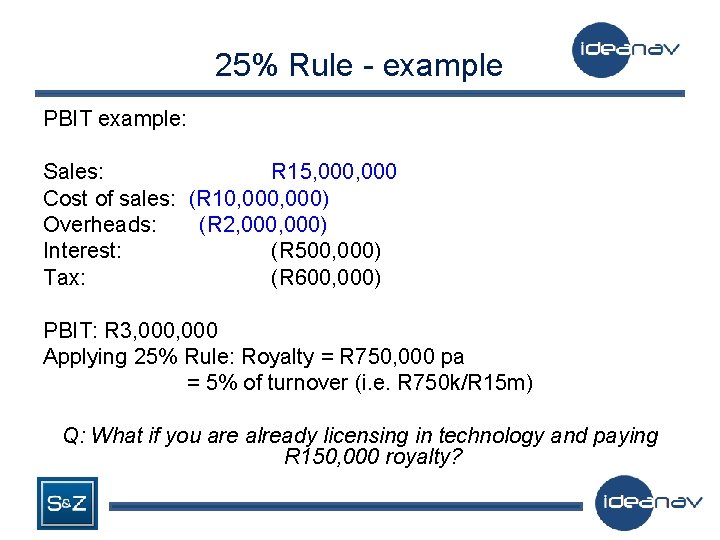 25% Rule - example

ideanav

PBIT example:

Sales: R15,000,000
Cost of sales: (R10,000,000)
Overheads: (R2,000,000)
Interest: (R500,000)
Tax: (R600,000)

PBIT: R3,000,000
Applying 25% Rule: Royalty = R750,000 pa
= 5% of turnover (i.e. R750k/R15m)

Q: What if you are already licensing in technology and paying R150,000 royalty?

S&Z

ideanav